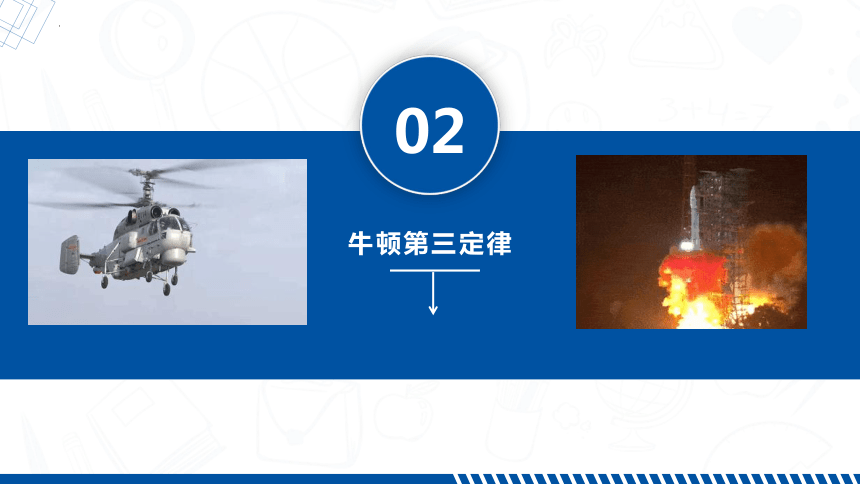 02

牛顿第三定律